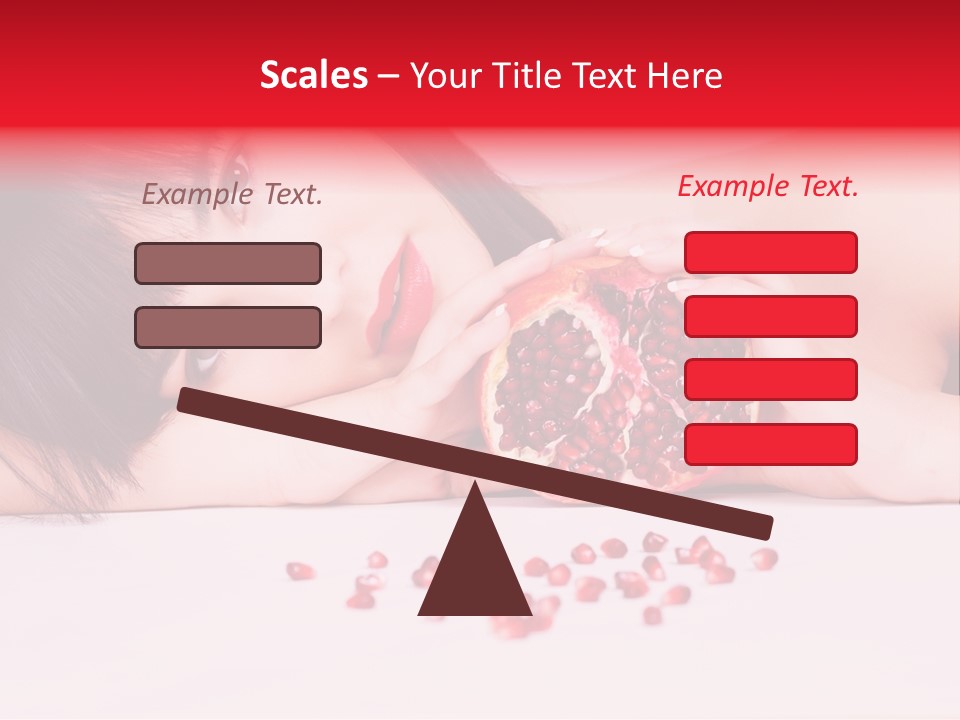 Scales – Your Title Text Here

Example Text.

Example Text.